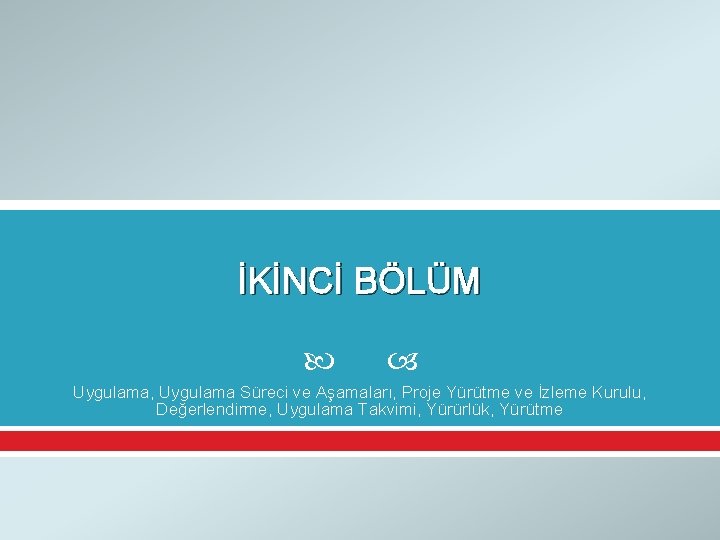 İKİNCİ BÖLÜM

Uygulama, Uygulama Süreci ve Aşamaları, Proje Yürütme ve İzleme Kurulu, Değerlendirme, Uygulama Takvimi, Yürürlük, Yürütme